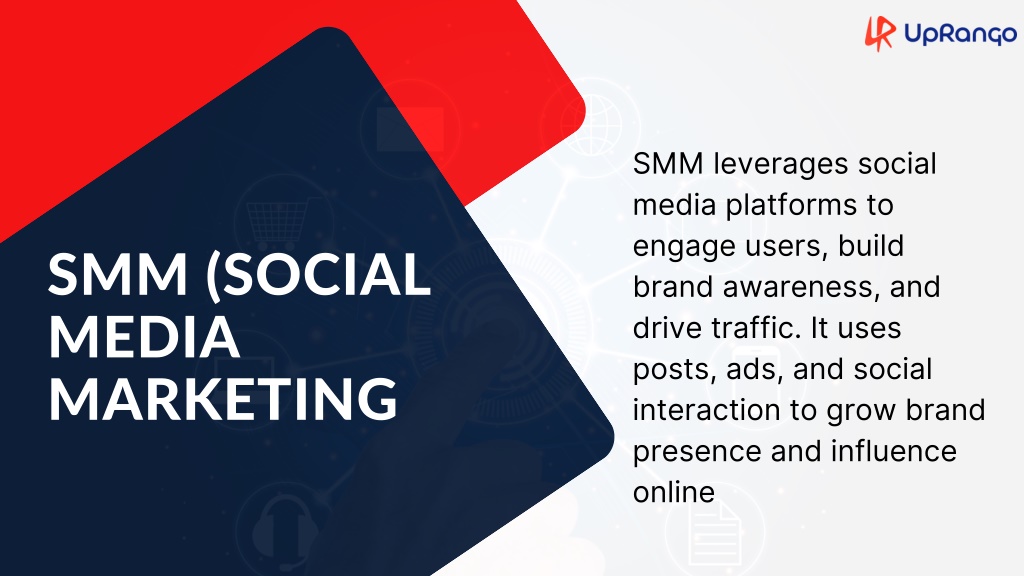 UpRango

SMM (SOCIAL MEDIA MARKETING

SMM leverages social media platforms to engage users, build brand awareness, and drive traffic. It uses posts, ads, and social interaction to grow brand presence and influence online